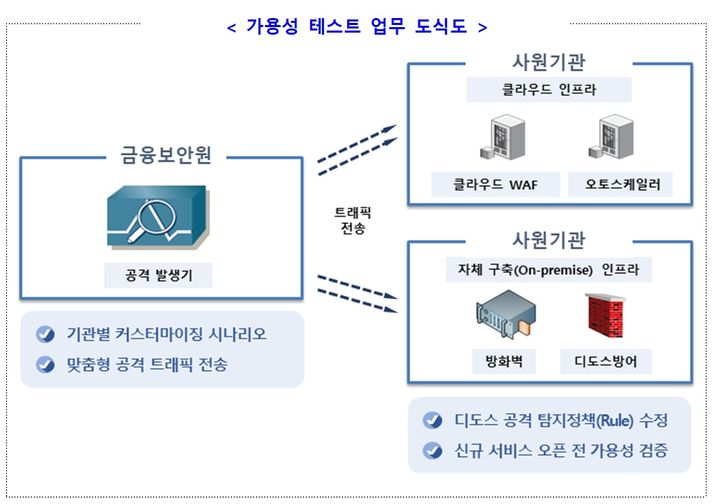 < 가용성 테스트 업무 도식도 >

금융보안원

공격 발생기

기관별 커스터마이징 시나리오

맞춤형 공격 트래픽 전송

트래픽 전송

사원기관

클라우드 인프라

클라우드 WAF

오토스케일러

사원기관

자체 구축(On-premise) 인프라

방화벽

디도스방어

디도스 공격 탐지정책(Rule) 수정

신규 서비스 오픈 전 가용성 검증